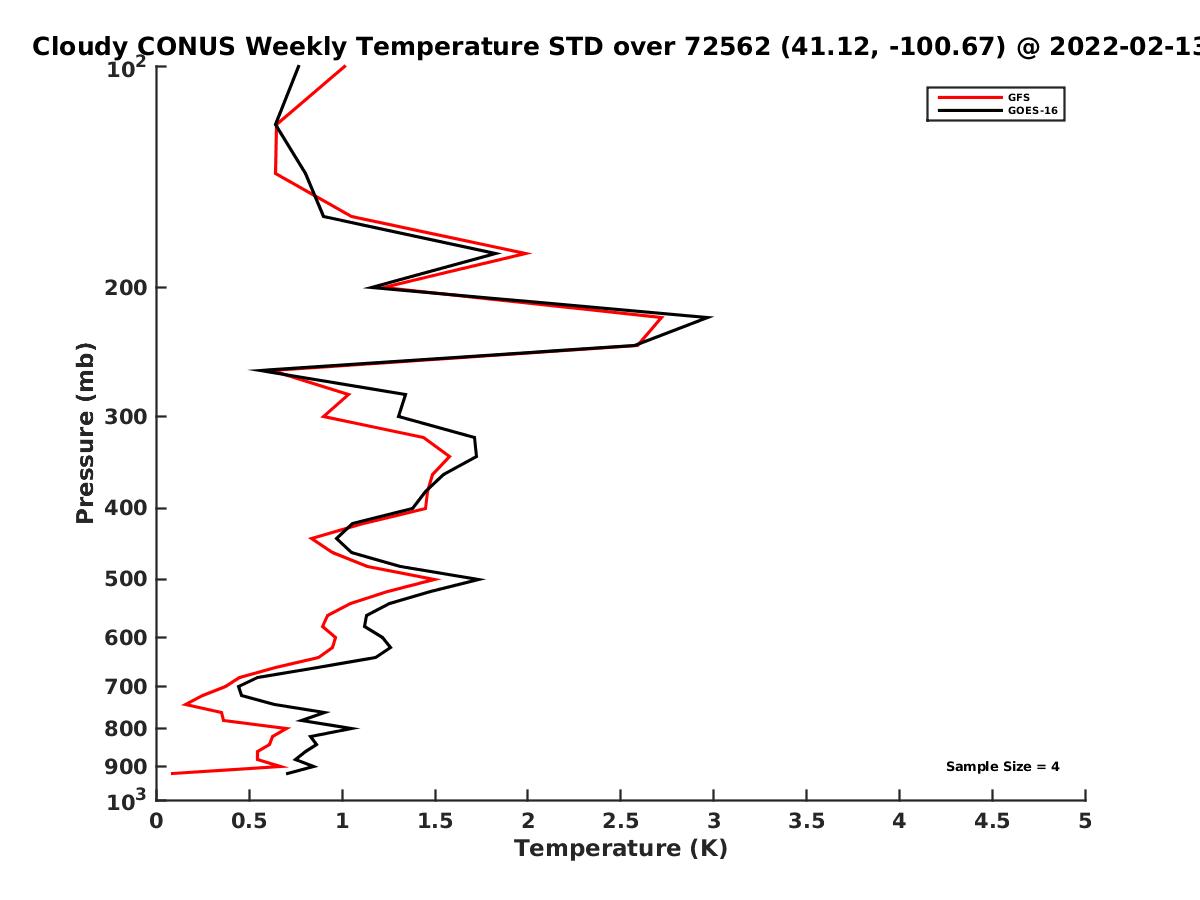 Cloudy CONUS Weekly Temperature STD over 72562 (41.12, -100.67) @ 2022-02-13

GFS
GOES-16

Pressure (mb)

$10^2$
200
300
400
500
600
700
800
900
$10^3$

Sample Size = 4

0
0.5
1
1.5
2
2.5
3
3.5
4
4.5
5

Temperature (K)